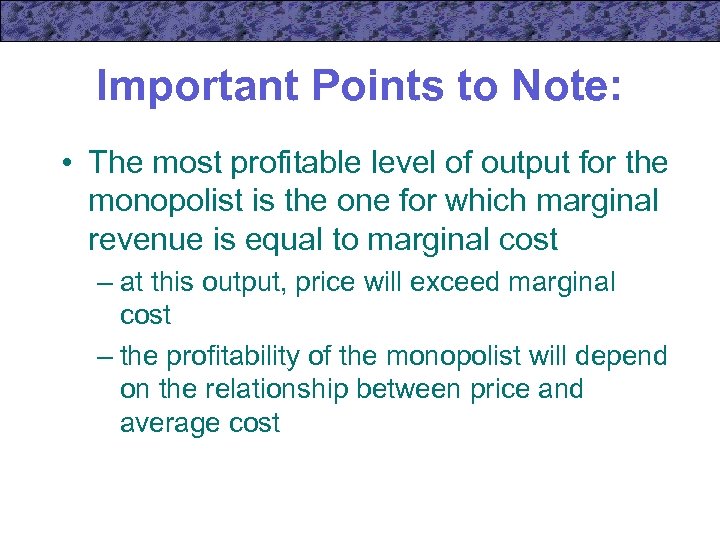 Important Points to Note:

• The most profitable level of output for the monopolist is the one for which marginal revenue is equal to marginal cost

– at this output, price will exceed marginal cost

– the profitability of the monopolist will depend on the relationship between price and average cost